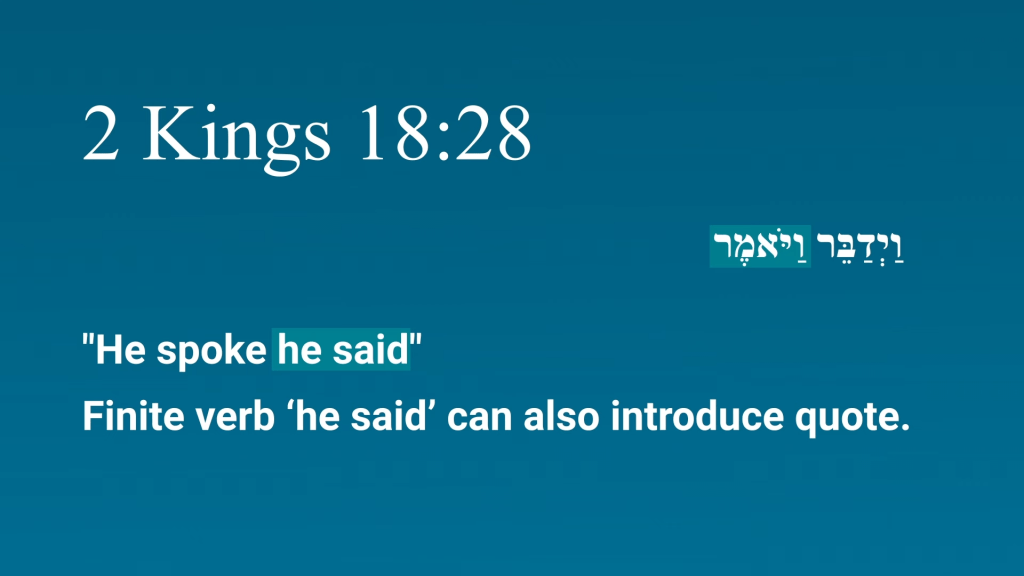 2 Kings 18:28

וַיְדַבֵּר וַיֹּאמֶר

"He spoke he said"

Finite verb ‘he said’ can also introduce quote.